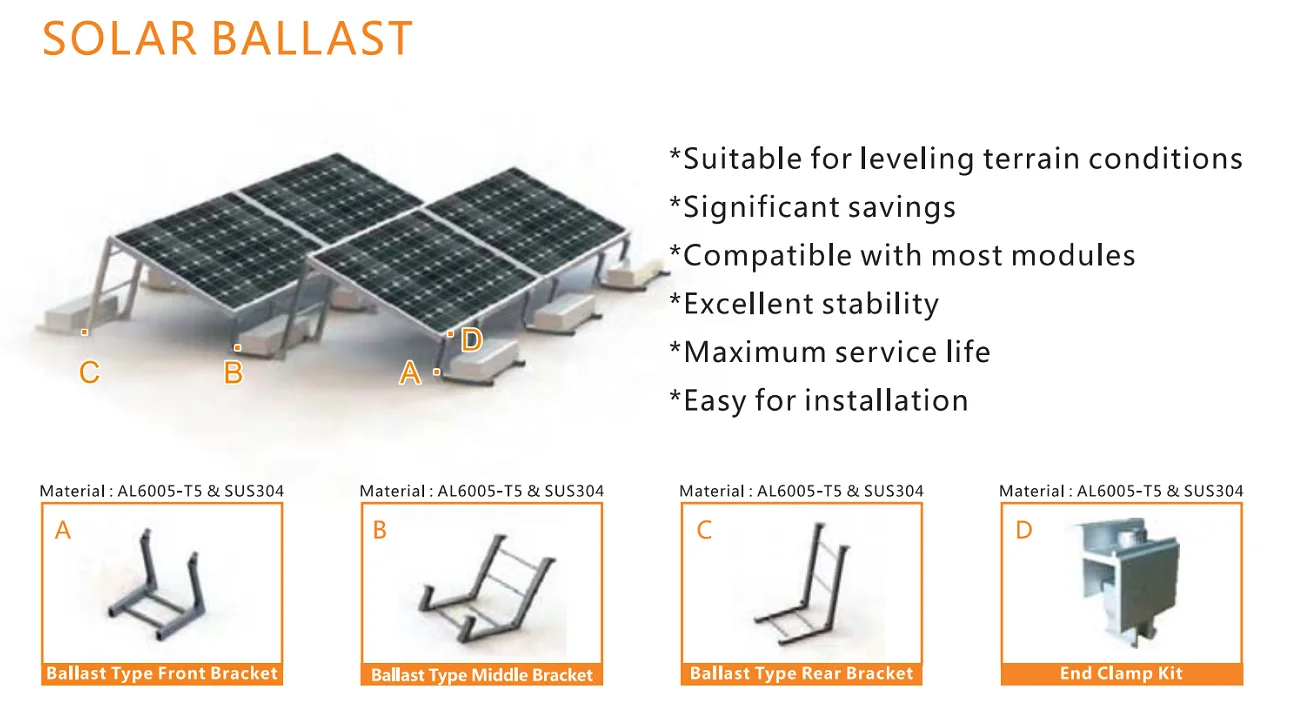 SOLAR BALLAST

C B A D

*Suitable for leveling terrain conditions
*Significant savings
*Compatible with most modules
*Excellent stability
*Maximum service life
*Easy for installation

Material : AL6005-T5 & SUS304
A
Ballast Type Front Bracket

Material : AL6005-T5 & SUS304
B
Ballast Type Middle Bracket

Material : AL6005-T5 & SUS304
C
Ballast Type Rear Bracket

Material : AL6005-T5 & SUS304
D
End Clamp Kit